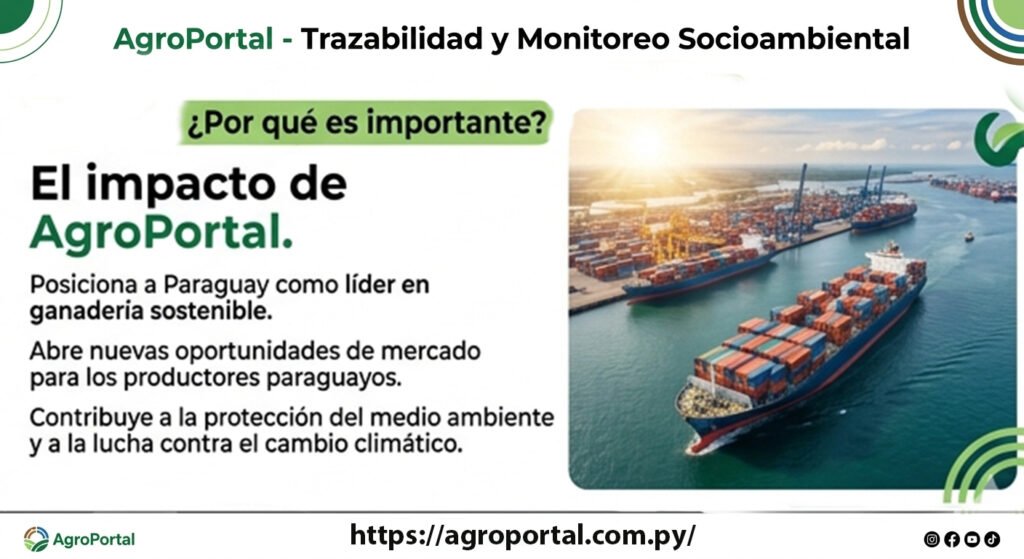 AgroPortal - Trazabilidad y Monitoreo Socioambiental

¿Por qué es importante?

El impacto de AgroPortal.

Posiciona a Paraguay como líder en ganadería sostenible.

Abre nuevas oportunidades de mercado para los productores paraguayos.

Contribuye a la protección del medio ambiente y a la lucha contra el cambio climático.

AgroPortal

https://agroportal.com.py/